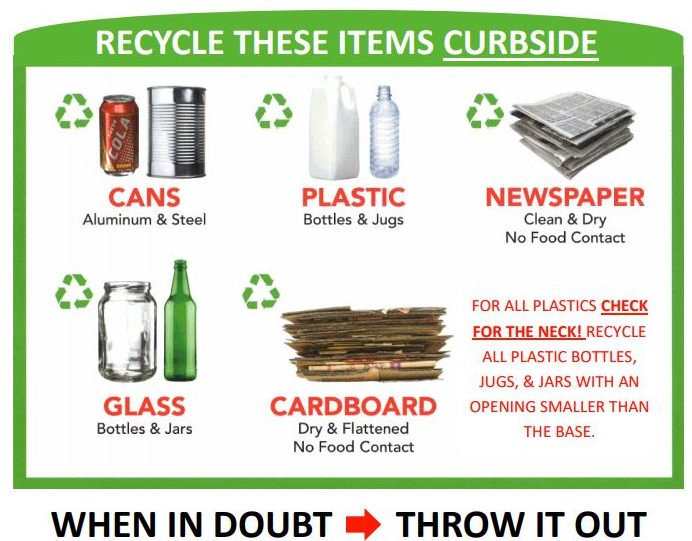 RECYCLE THESE ITEMS CURBSIDE

COLA

CANS
Aluminum & Steel

PLASTIC
Bottles & Jugs

NEWSPAPER
Clean & Dry
No Food Contact

GLASS
Bottles & Jars

CARDBOARD
Dry & Flattened
No Food Contact

FOR ALL PLASTICS CHECK FOR THE NECK! RECYCLE ALL PLASTIC BOTTLES, JUGS, & JARS WITH AN OPENING SMALLER THAN THE BASE.

WHEN IN DOUBT ➡ THROW IT OUT